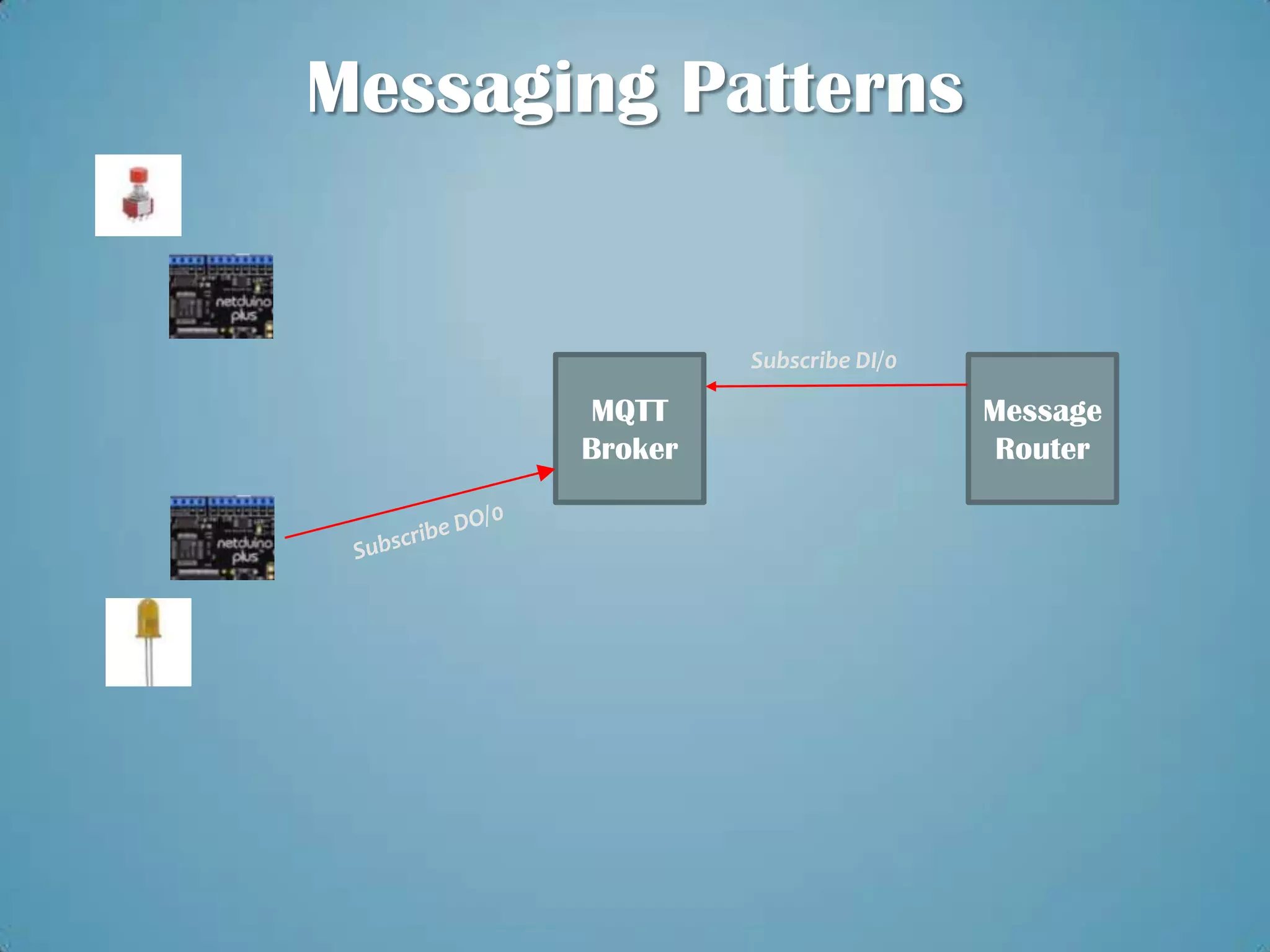 Messaging Patterns

netduino plus

Subscribe DI/0

MQTT Broker

Message Router

netduino plus

Subscribe DO/0